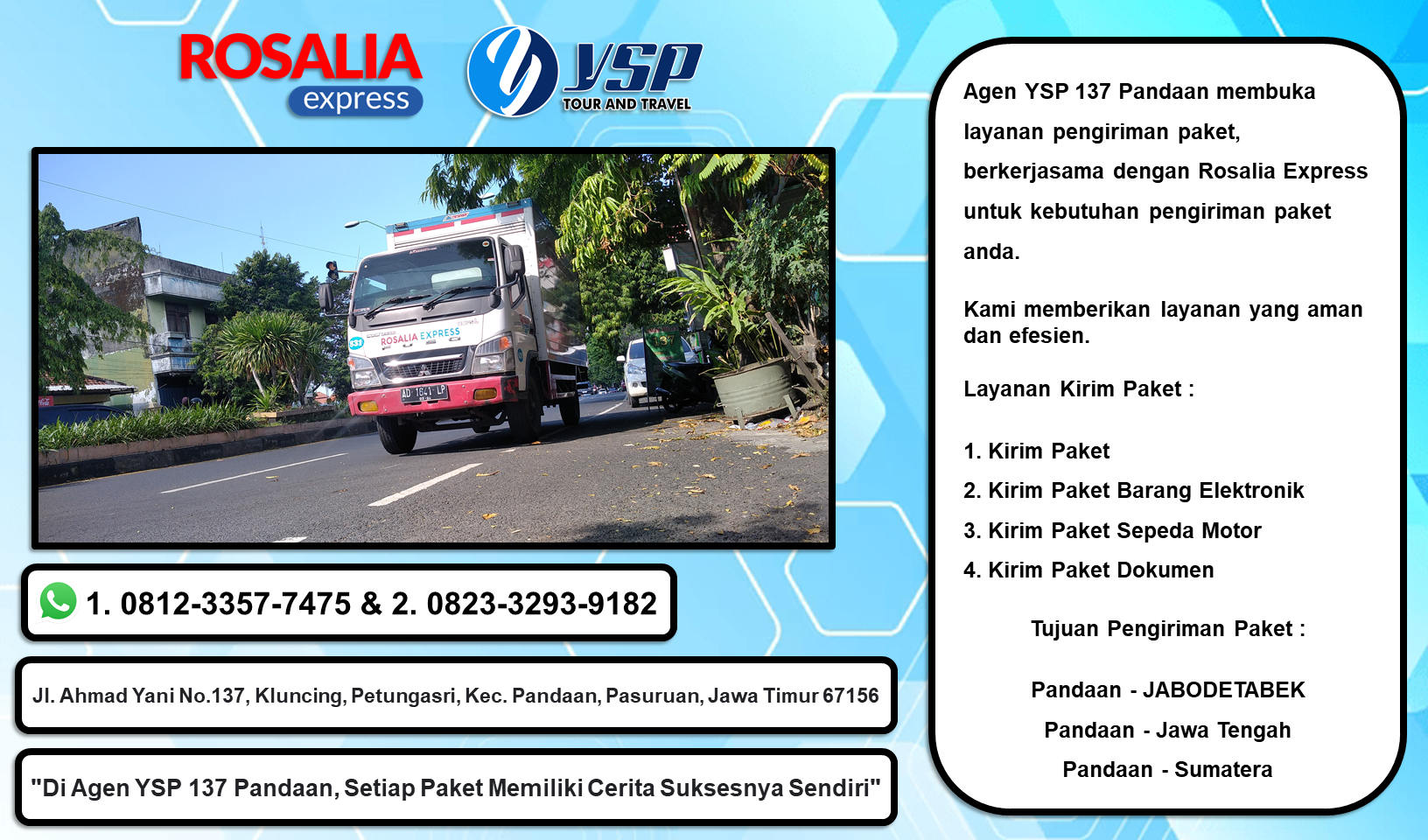 ROSALIA express

YSP TOUR AND TRAVEL

ROSALIA EXPRESS

AD 1641 LP

1. 0812-3357-7475 & 2. 0823-3293-9182

Jl. Ahmad Yani No.137, Kluncing, Petungasri, Kec. Pandaan, Pasuruan, Jawa Timur 67156

"Di Agen YSP 137 Pandaan, Setiap Paket Memiliki Cerita Suksesnya Sendiri"

Agen YSP 137 Pandaan membuka layanan pengiriman paket, berkerjasama dengan Rosalia Express untuk kebutuhan pengiriman paket anda.

Kami memberikan layanan yang aman dan efesien.

Layanan Kirim Paket :

1. Kirim Paket
2. Kirim Paket Barang Elektronik
3. Kirim Paket Sepeda Motor
4. Kirim Paket Dokumen

Tujuan Pengiriman Paket :

Pandaan - JABODETABEK
Pandaan - Jawa Tengah
Pandaan - Sumatera